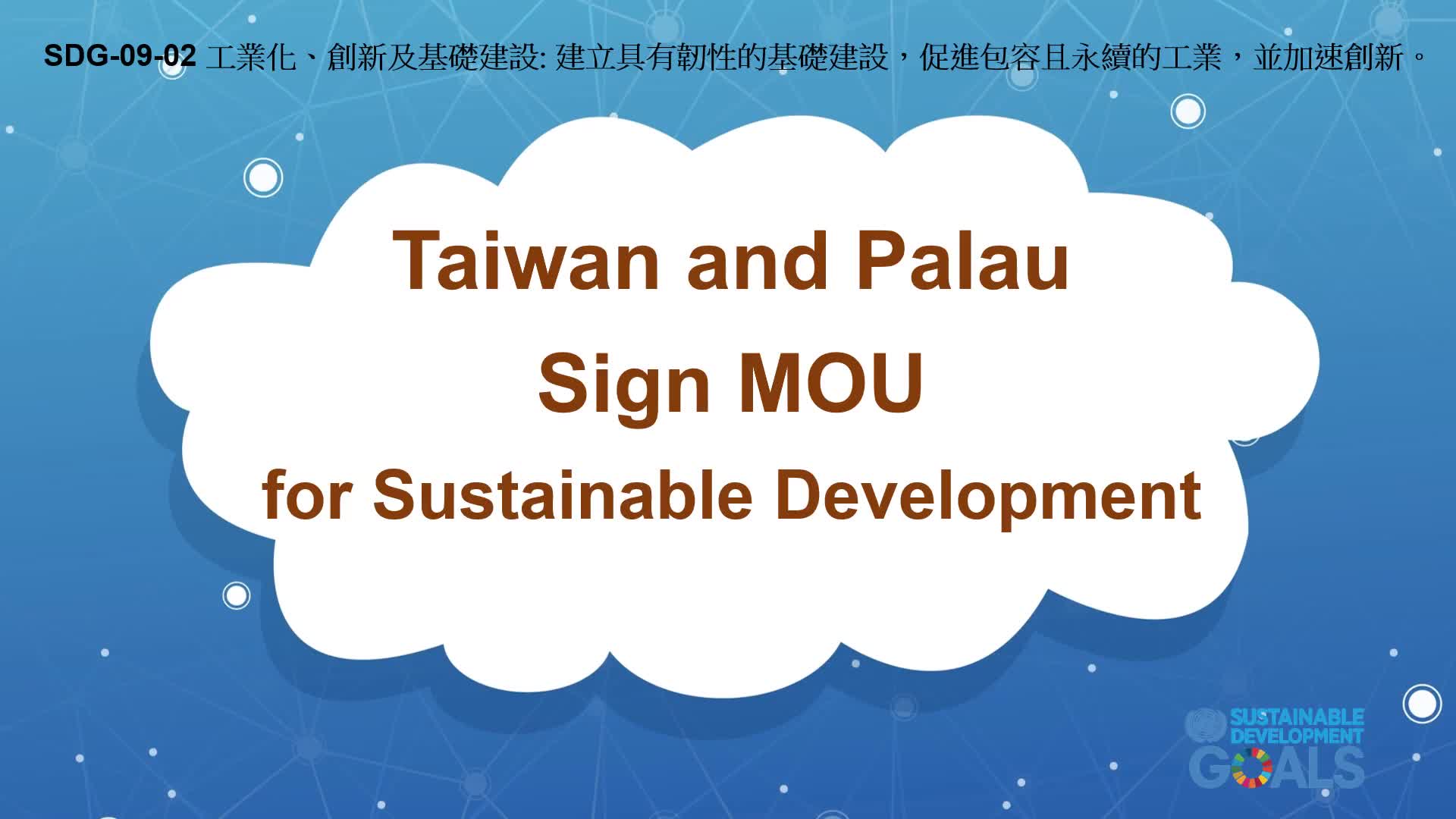 SDG-09-02 工業化、創新及基礎建設: 建立具有韌性的基礎建設，促進包容且永續的工業，並加速創新。

Taiwan and Palau Sign MOU for Sustainable Development

SUSTAINABLE DEVELOPMENT GOALS